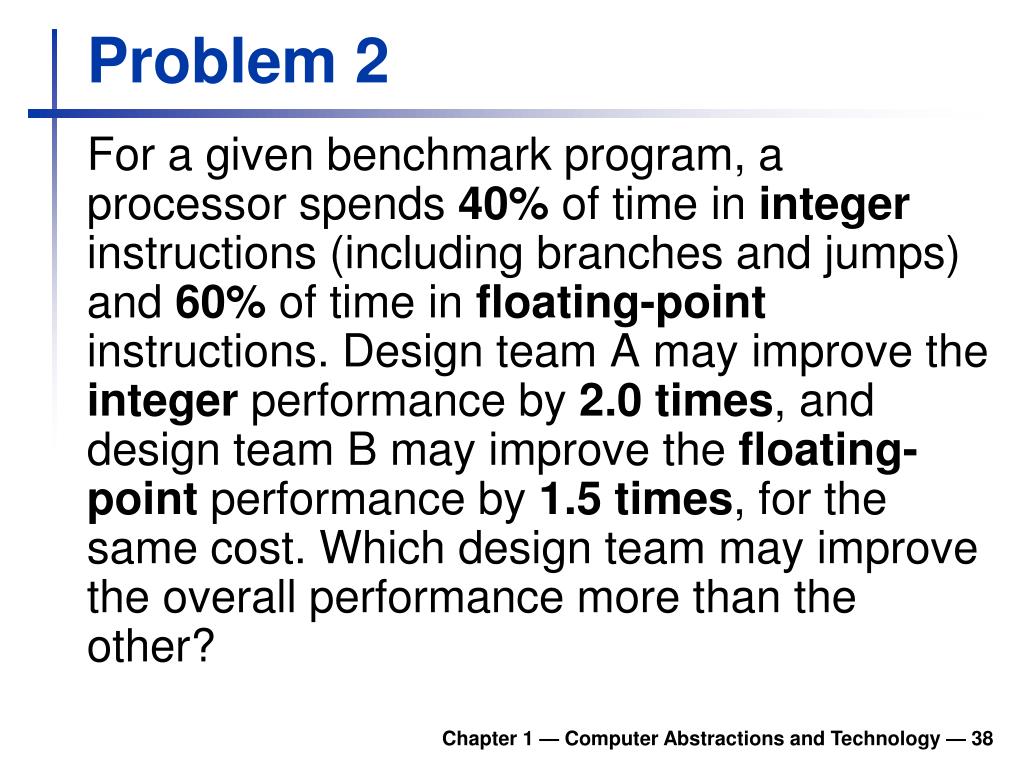 Problem 2

For a given benchmark program, a processor spends 40% of time in integer instructions (including branches and jumps) and 60% of time in floating-point instructions. Design team A may improve the integer performance by 2.0 times, and design team B may improve the floating-point performance by 1.5 times, for the same cost. Which design team may improve the overall performance more than the other?

Chapter 1 — Computer Abstractions and Technology — 38